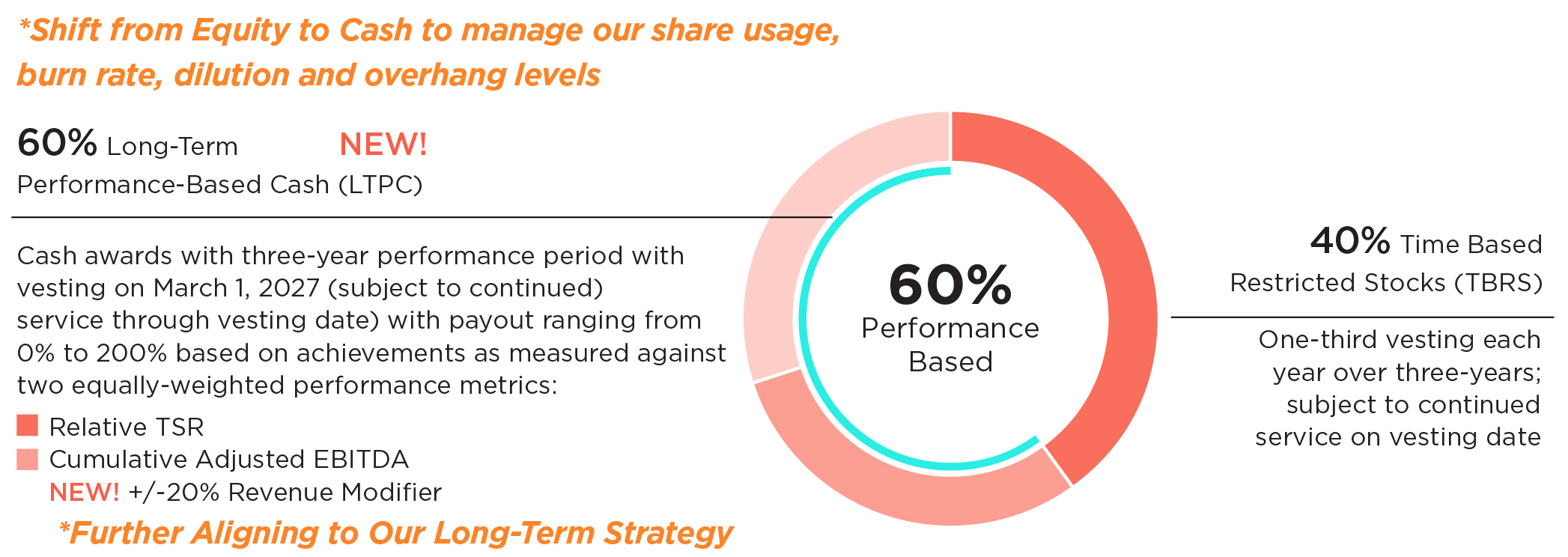 *Shift from Equity to Cash to manage our share usage, burn rate, dilution and overhang levels

60% Long-Term NEW!
Performance-Based Cash (LTPC)

Cash awards with three-year performance period with vesting on March 1, 2027 (subject to continued) service through vesting date) with payout ranging from 0% to 200% based on achievements as measured against two equally-weighted performance metrics:

Relative TSR
Cumulative Adjusted EBITDA
NEW! +/-20% Revenue Modifier

*Further Aligning to Our Long-Term Strategy

60%
Performance
Based

40% Time Based
Restricted Stocks (TBRS)

One-third vesting each year over three-years; subject to continued service on vesting date